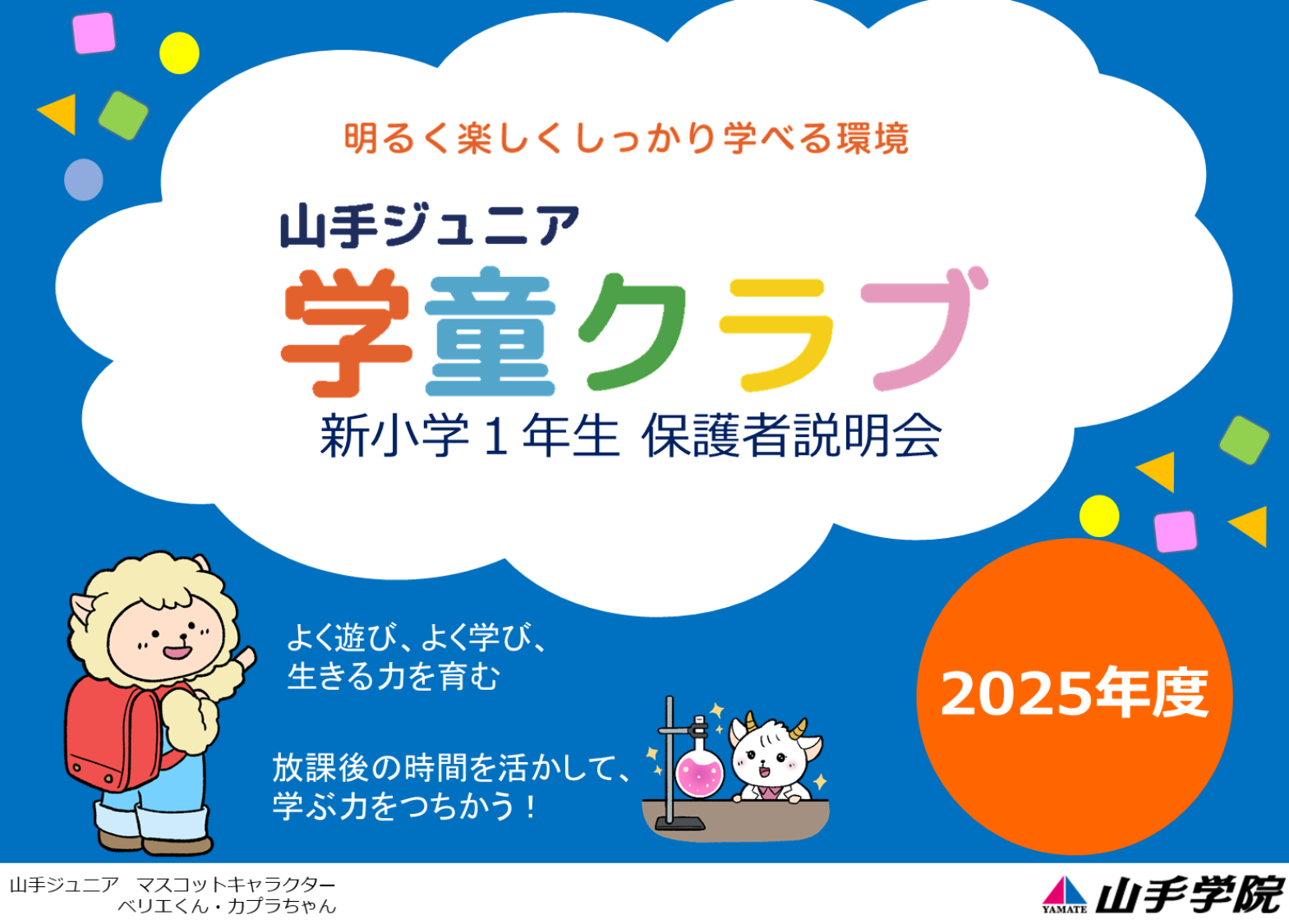 明るく楽しくしっかり学べる環境

山手ジュニア

学童クラブ

新小学１年生 保護者説明会

よく遊び、よく学び、
生きる力を育む

放課後の時間を活かして、
学ぶ力をつちかう！

2025年度

山手ジュニア　マスコットキャラクター
ベリエくん・カプラちゃん

YAMATE 山手学院